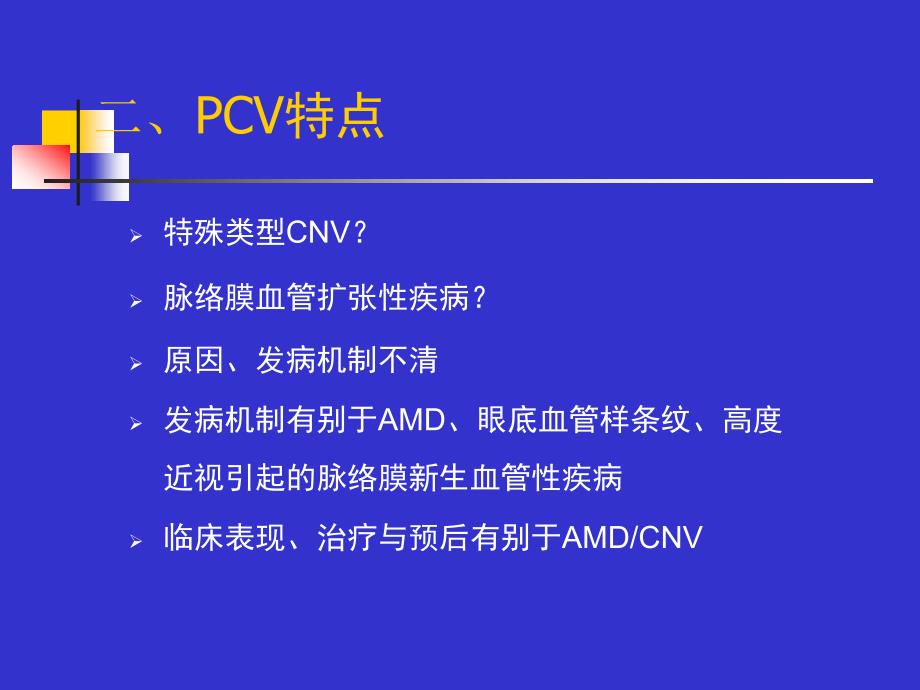 二、PCV特点

➢ 特殊类型CNV？

➢ 脉络膜血管扩张性疾病？

➢ 原因、发病机制不清

➢ 发病机制有别于AMD、眼底血管样条纹、高度近视引起的脉络膜新生血管性疾病

➢ 临床表现、治疗与预后有别于AMD/CNV